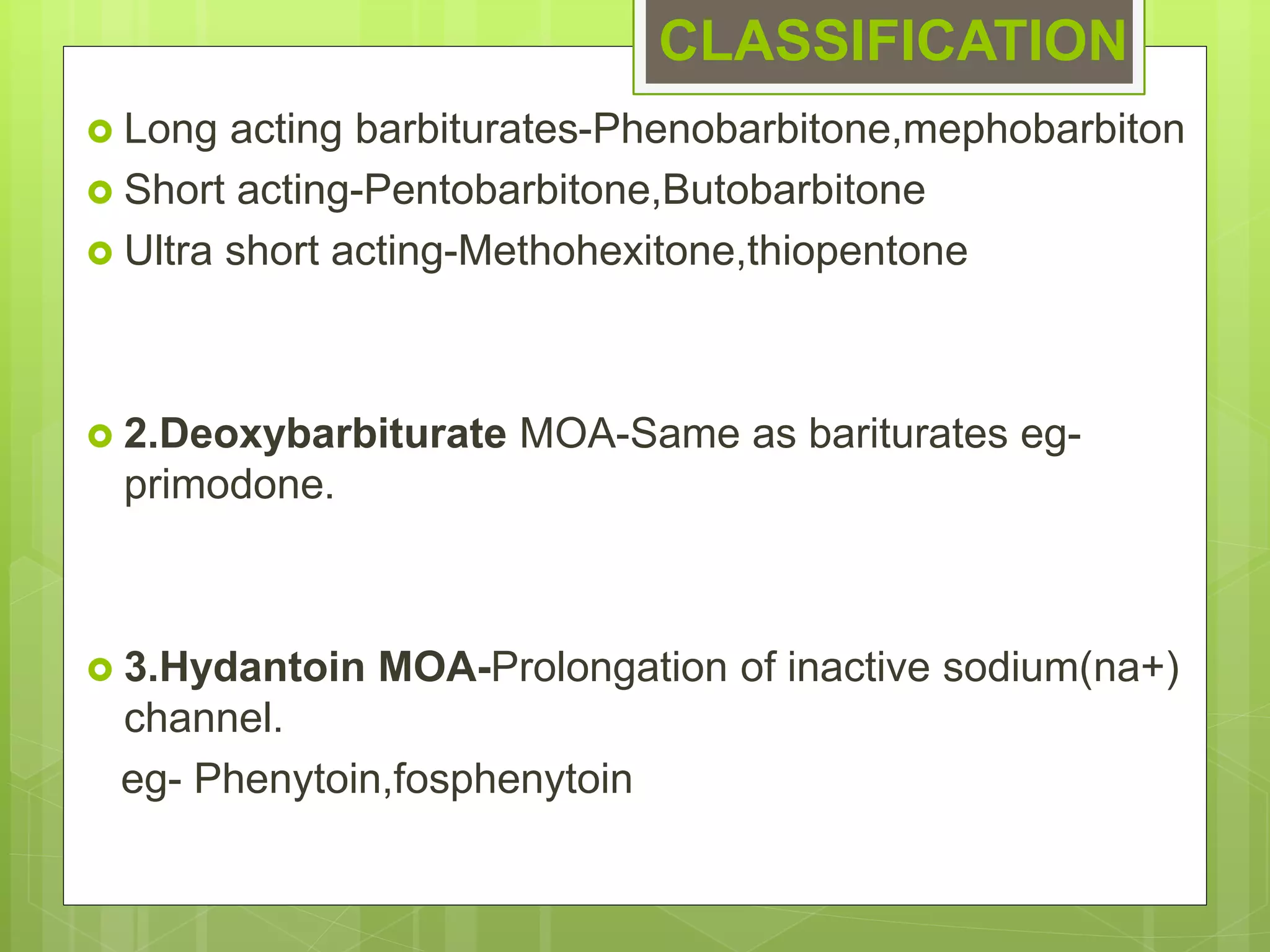 CLASSIFICATION

Long acting barbiturates-Phenobarbitone,mephobarbiton

Short acting-Pentobarbitone,Butobarbitone

Ultra short acting-Methohexitone,thiopentone

2.Deoxybarbiturate MOA-Same as bariturates eg-primodone.

3.Hydantoin MOA-Prolongation of inactive sodium(na+) channel.

eg- Phenytoin,fosphenytoin